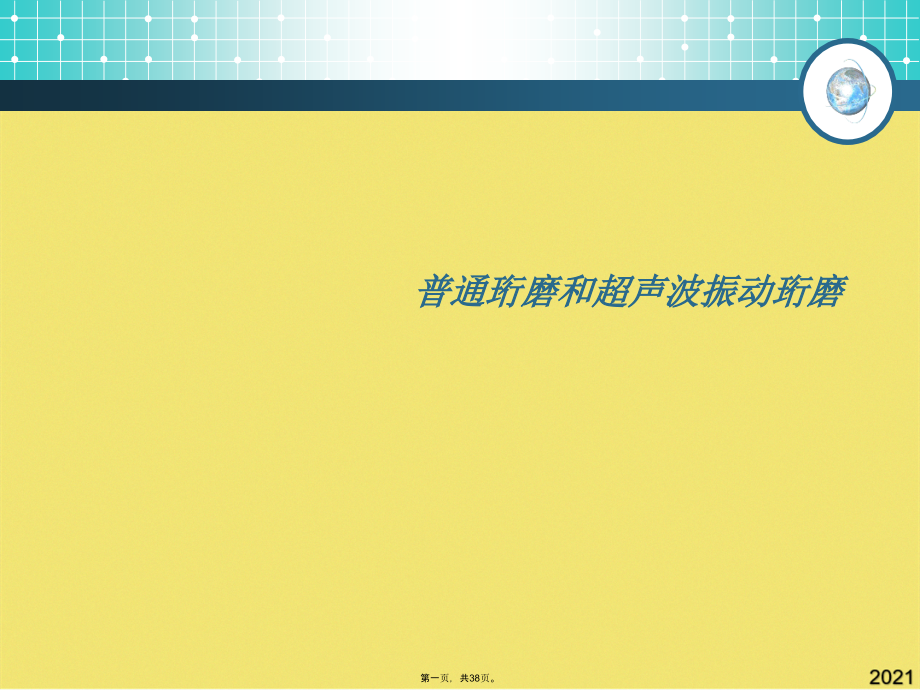 普通珩磨和超声波振动珩磨

第一页，共38页。

2021